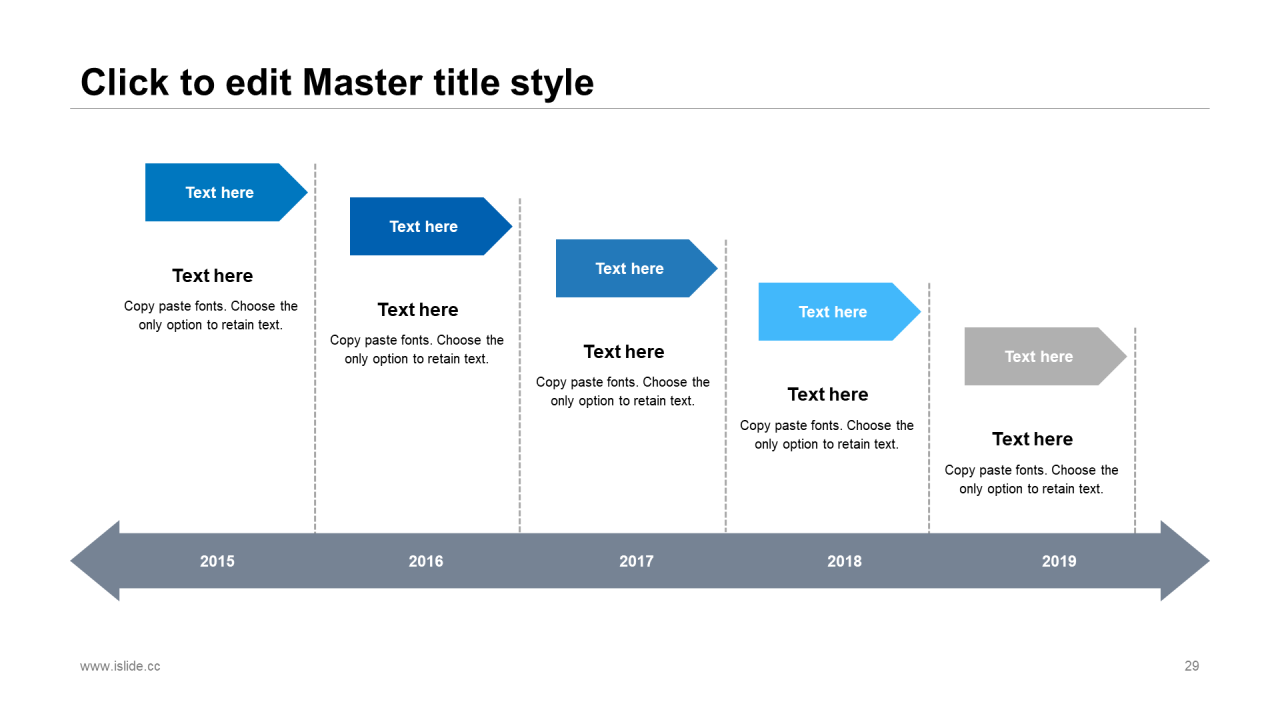 Click to edit Master title style

Text here

Text here

Copy paste fonts. Choose the only option to retain text.

Text here

Text here

Copy paste fonts. Choose the only option to retain text.

Text here

Text here

Copy paste fonts. Choose the only option to retain text.

Text here

Text here

Copy paste fonts. Choose the only option to retain text.

Text here

Text here

Copy paste fonts. Choose the only option to retain text.

2015

2016

2017

2018

2019

www.islide.cc

29